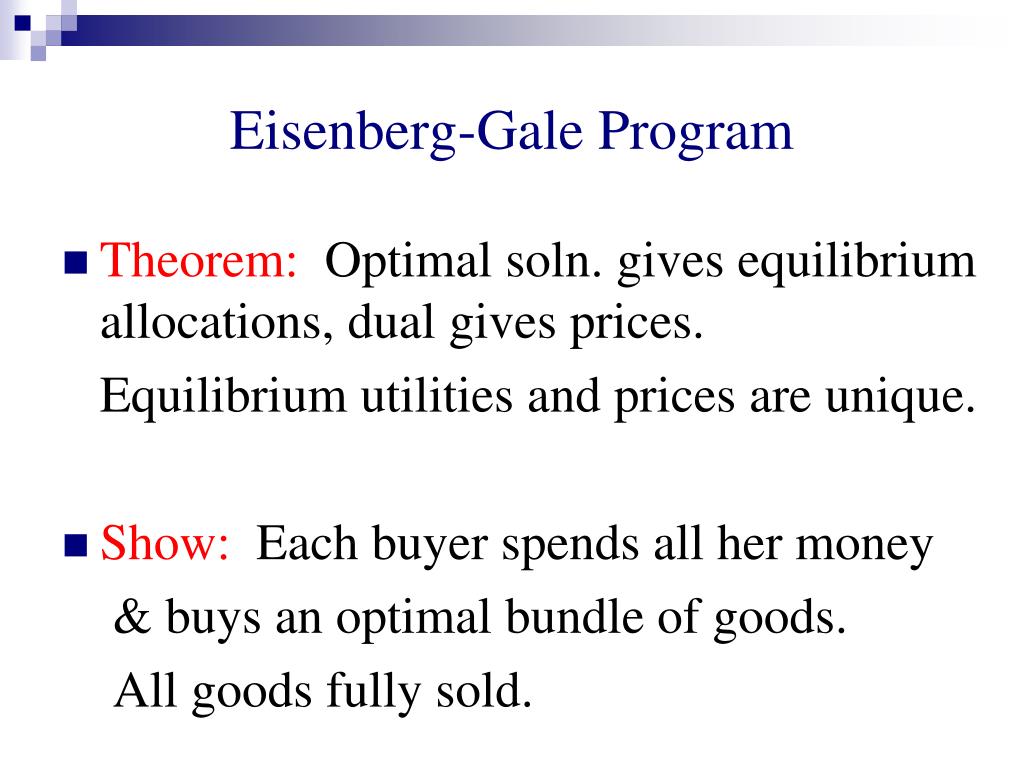 Eisenberg-Gale Program

Theorem: Optimal soln. gives equilibrium allocations, dual gives prices.

Equilibrium utilities and prices are unique.

Show: Each buyer spends all her money & buys an optimal bundle of goods.

All goods fully sold.